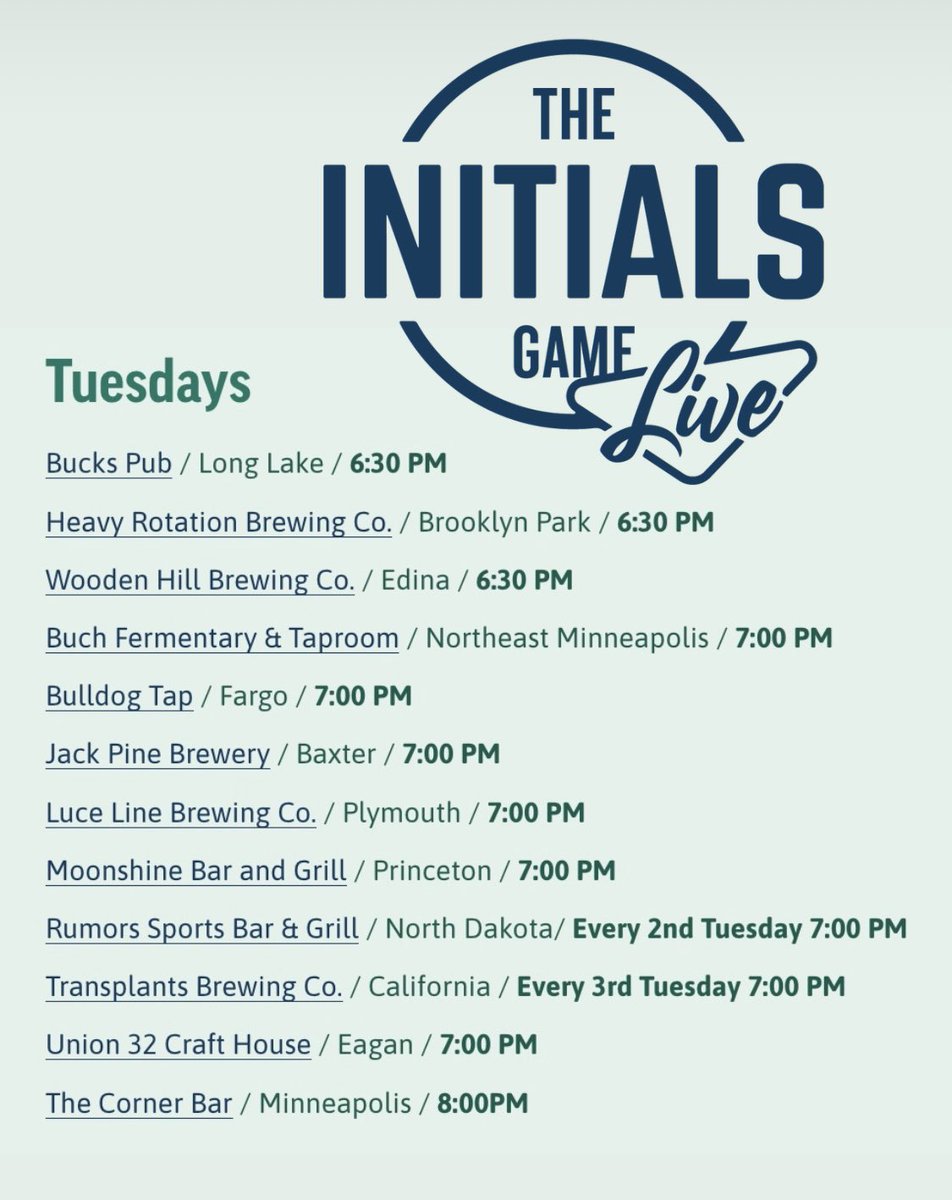 THE INITIALS GAME Live

Tuesdays

Bucks Pub / Long Lake / 6:30 PM

Heavy Rotation Brewing Co. / Brooklyn Park / 6:30 PM

Wooden Hill Brewing Co. / Edina / 6:30 PM

Buch Fermentary & Taproom / Northeast Minneapolis / 7:00 PM

Bulldog Tap / Fargo / 7:00 PM

Jack Pine Brewery / Baxter / 7:00 PM

Luce Line Brewing Co. / Plymouth / 7:00 PM

Moonshine Bar and Grill / Princeton / 7:00 PM

Rumors Sports Bar & Grill / North Dakota/ Every 2nd Tuesday 7:00 PM

Transplants Brewing Co. / California / Every 3rd Tuesday 7:00 PM

Union 32 Craft House / Eagan / 7:00 PM

The Corner Bar / Minneapolis / 8:00PM